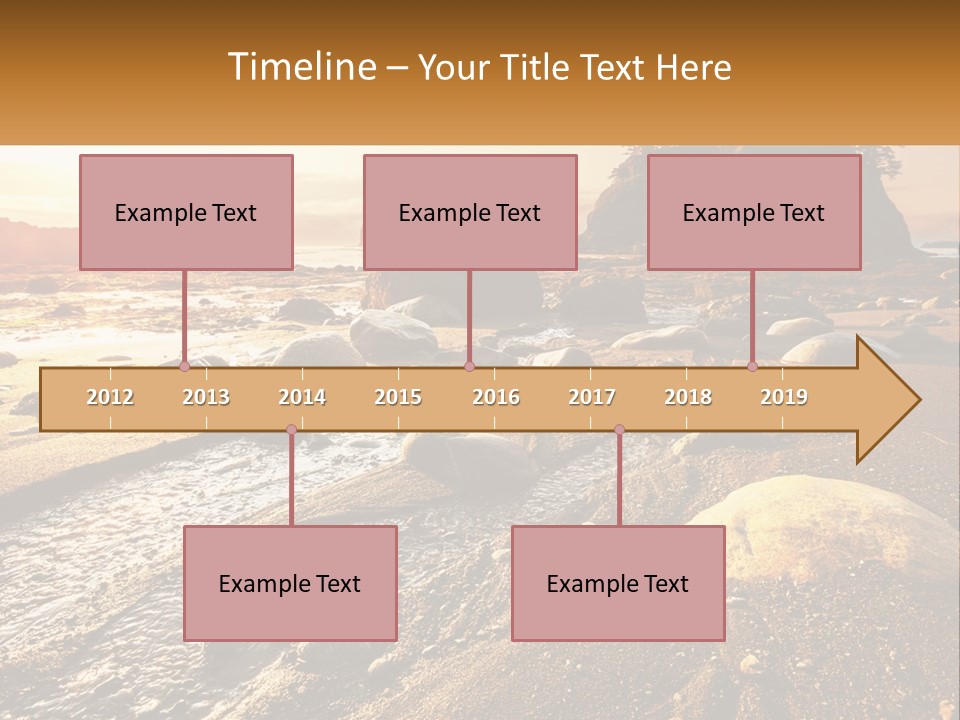 Timeline – Your Title Text Here

Example Text

Example Text

Example Text

2012 2013 2014 2015 2016 2017 2018 2019

Example Text

Example Text